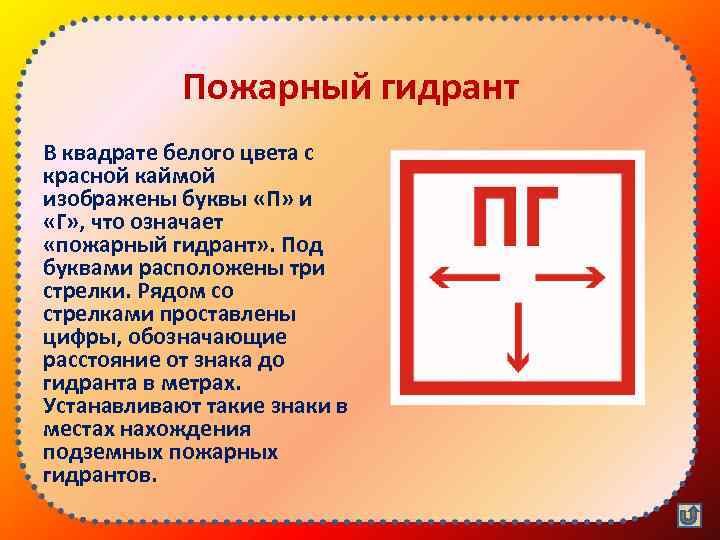 Пожарный гидрант

В квадрате белого цвета с красной каймой изображены буквы «П» и «Г», что означает «пожарный гидрант». Под буквами расположены три стрелки. Рядом со стрелками проставлены цифры, обозначающие расстояние от знака до гидранта в метрах. Устанавливают такие знаки в местах нахождения подземных пожарных гидрантов.

ПГ